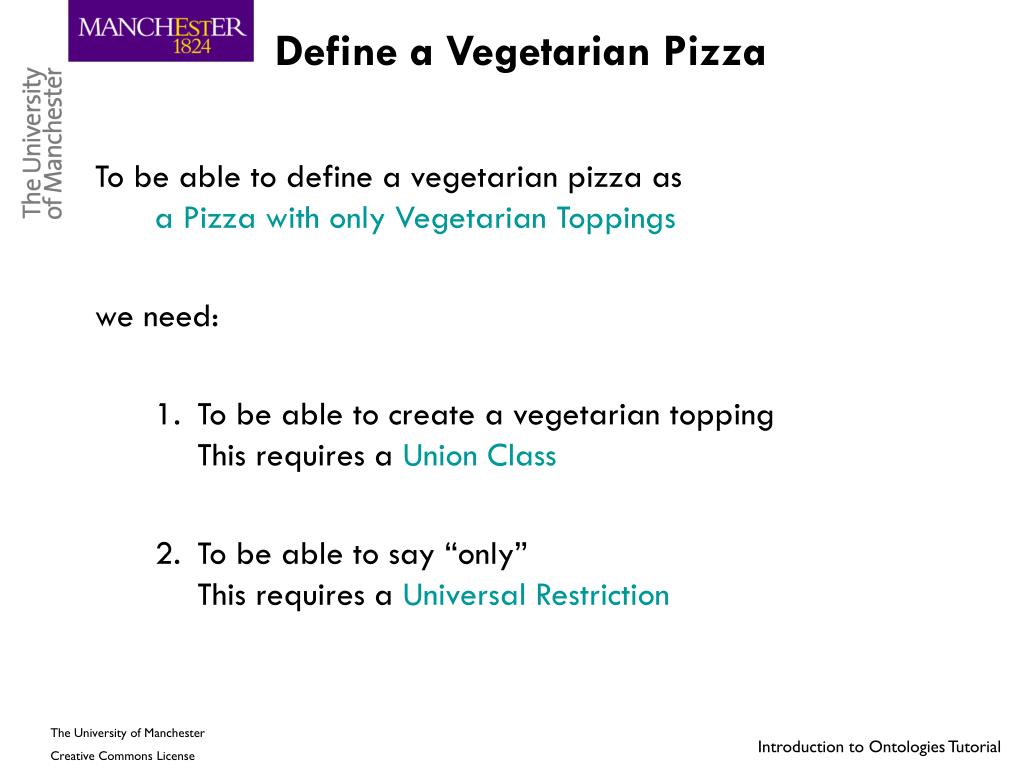 MANCHESTER
1824

The University of Manchester

Define a Vegetarian Pizza

To be able to define a vegetarian pizza as
a Pizza with only Vegetarian Toppings

we need:

1. To be able to create a vegetarian topping
This requires a Union Class

2. To be able to say “only”
This requires a Universal Restriction

The University of Manchester
Creative Commons License

Introduction to Ontologies Tutorial